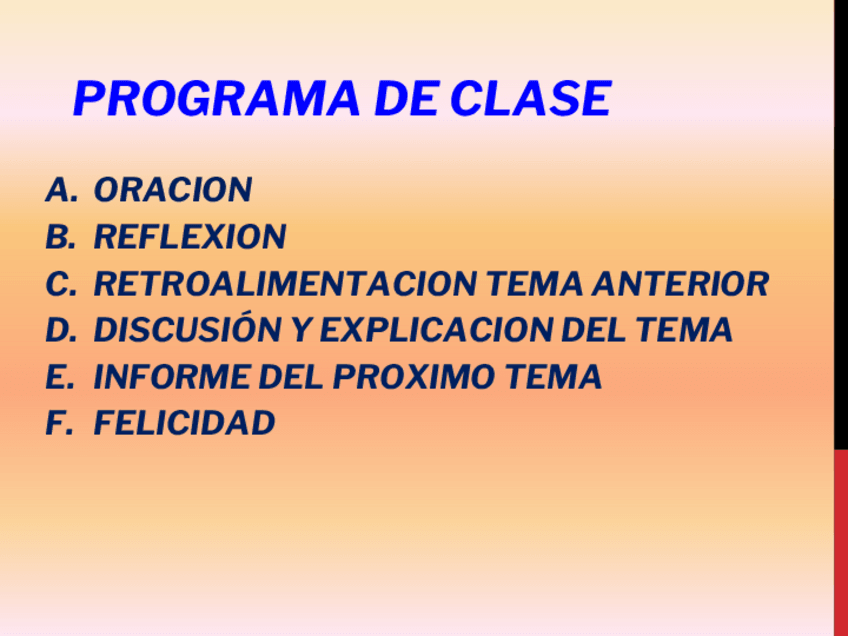 PROGRAMA DE CLASE

A. ORACION
B. REFLEXION
C. RETROALIMENTACION TEMA ANTERIOR
D. DISCUSIÓN Y EXPLICACION DEL TEMA
E. INFORME DEL PROXIMO TEMA
F. FELICIDAD